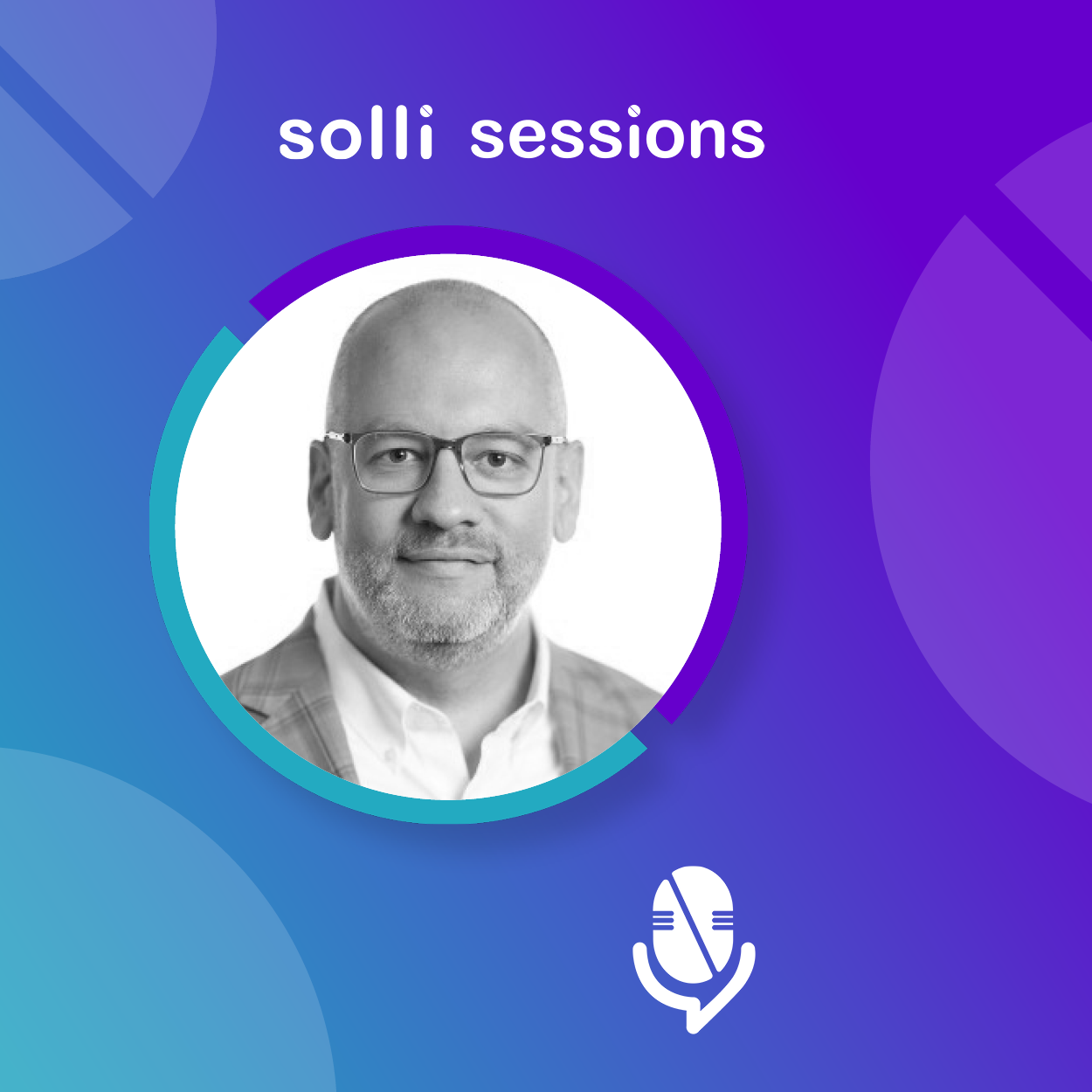 solli sessions